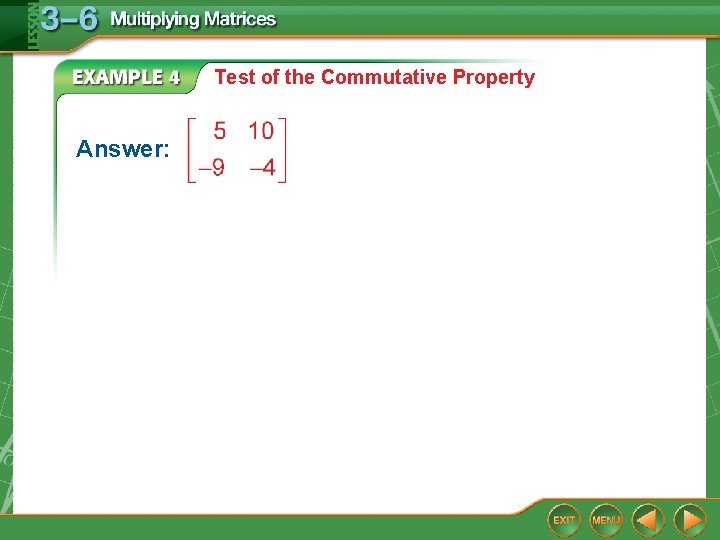 LESSON 3–6 Multiplying Matrices

EXAMPLE 4 Test of the Commutative Property

Answer: $\begin{bmatrix} 5 & 10 \\ -9 & -4 \end{bmatrix}$

EXIT MENU